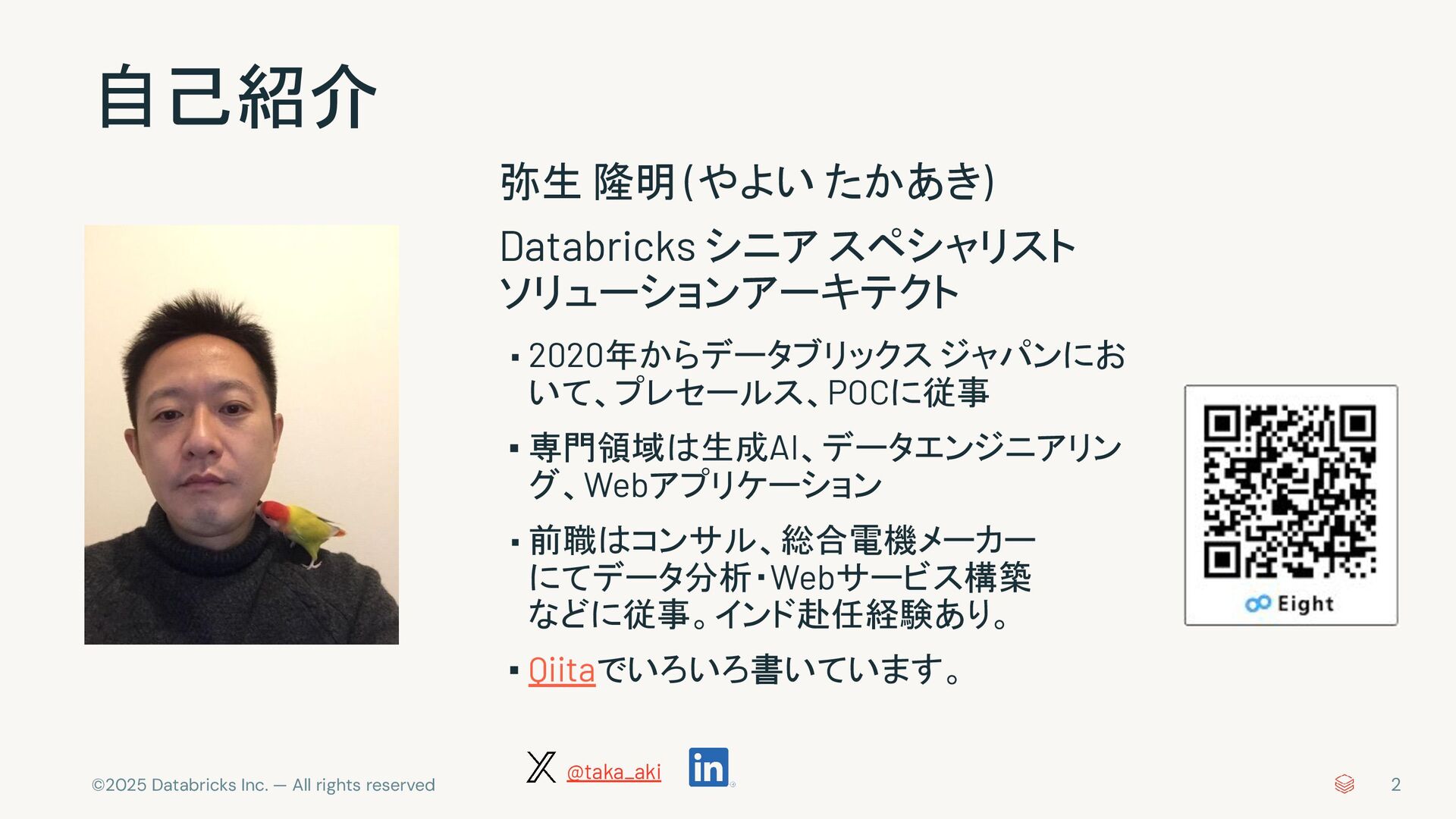 自己紹介

弥生 隆明(やよい たかあき)

Databricks シニア スペシャリスト
ソリューションアーキテクト

▪ 2020年からデータブリックス ジャパンにおいて、プレセールス、POCに従事

▪ 専門領域は生成AI、データエンジニアリング、Webアプリケーション

▪ 前職はコンサル、総合電機メーカーにてデータ分析・Webサービス構築などに従事。インド赴任経験あり。

▪ Qiitaでいろいろ書いています。

Eight

@taka_aki

in

©2025 Databricks Inc. — All rights reserved

2